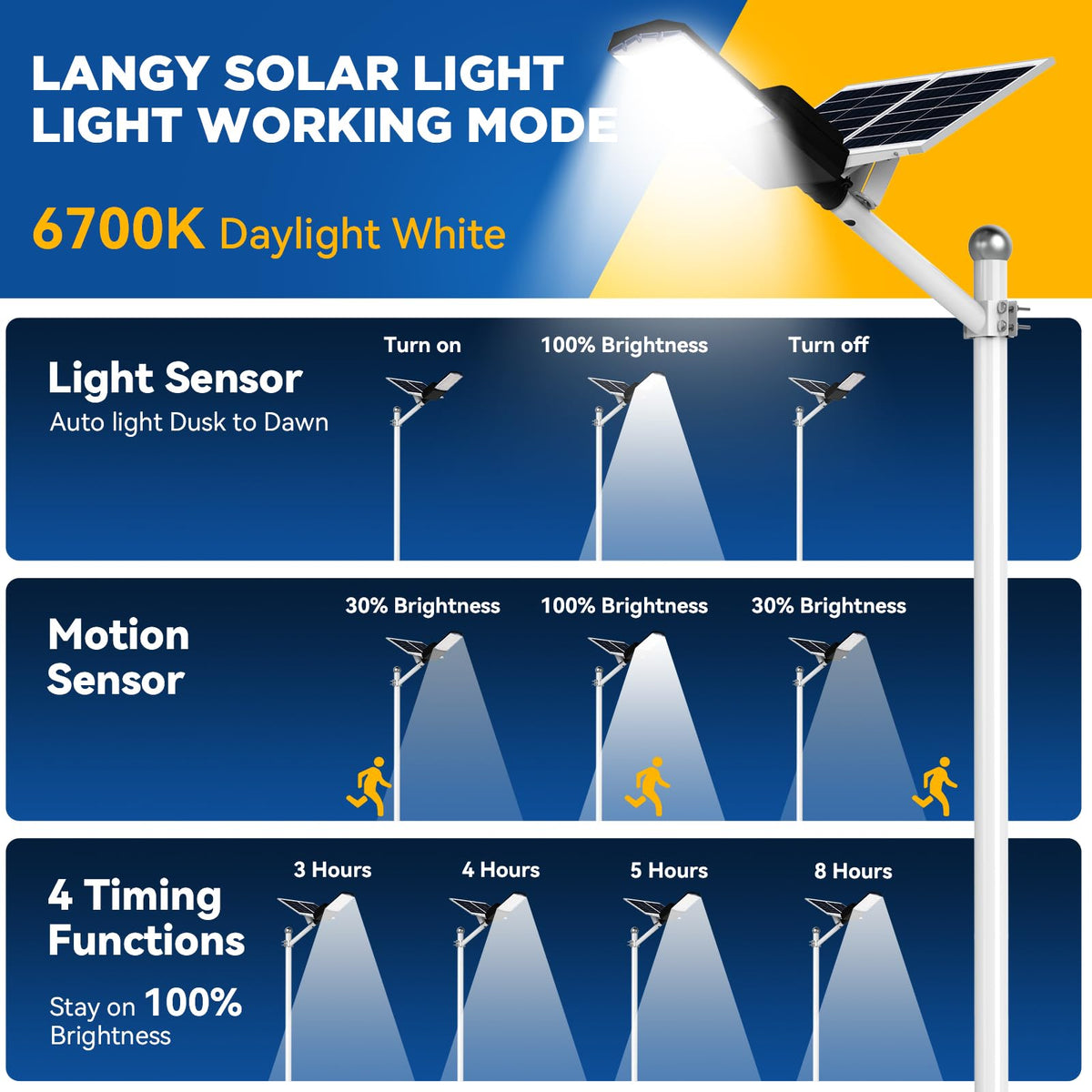 LANGY SOLAR LIGHT
LIGHT WORKING MODE

6700K Daylight White

Light Sensor
Auto light Dusk to Dawn

Turn on
100% Brightness
Turn off

Motion Sensor

30% Brightness
100% Brightness
30% Brightness

4 Timing Functions

Stay on 100% Brightness

3 Hours
4 Hours
5 Hours
8 Hours